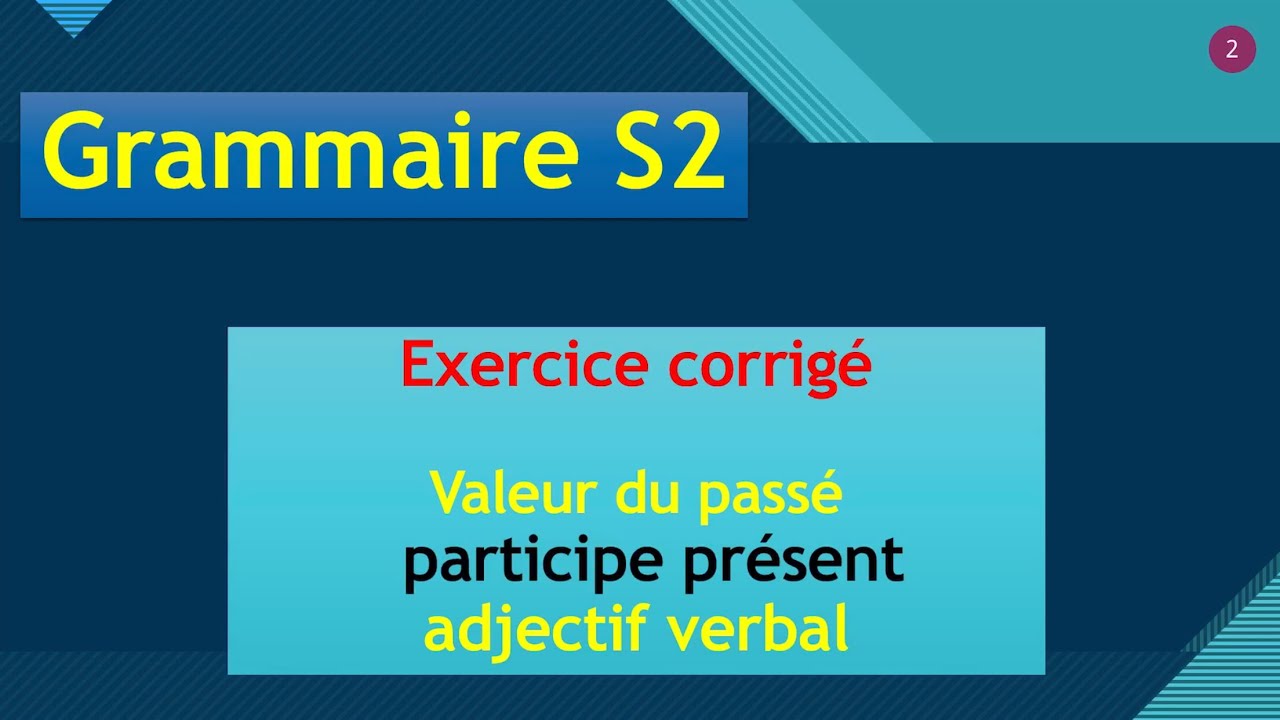 2

Grammaire S2

Exercice corrigé

Valeur du passé
participe présent
adjectif verbal